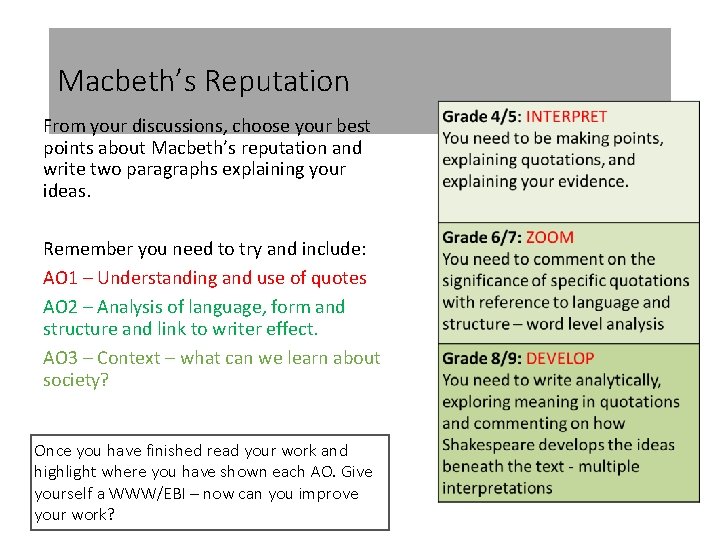 Macbeth's Reputation

From your discussions, choose your best points about Macbeth's reputation and write two paragraphs explaining your ideas.

Remember you need to try and include:

AO1 – Understanding and use of quotes

AO2 – Analysis of language, form and structure and link to writer effect.

AO3 – Context – what can we learn about society?

Once you have finished read your work and highlight where you have shown each AO. Give yourself a WWW/EBI – now can you improve your work?

Grade 4/5: INTERPRET
You need to be making points, explaining quotations, and explaining your evidence.

Grade 6/7: ZOOM
You need to comment on the significance of specific quotations with reference to language and structure – word level analysis

Grade 8/9: DEVELOP
You need to write analytically, exploring meaning in quotations and commenting on how Shakespeare develops the ideas beneath the text - multiple interpretations